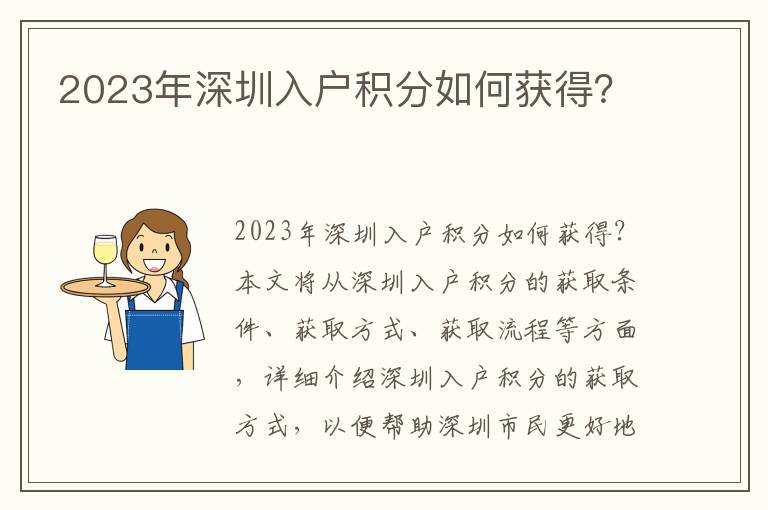 2023年深圳入户积分如何获得?

2023年深圳入户积分如何获得?本文将从深圳入户积分的获取条件、获取方式、获取流程等方面，详细介绍深圳入户积分的获取方式，以便帮助深圳市民更好地